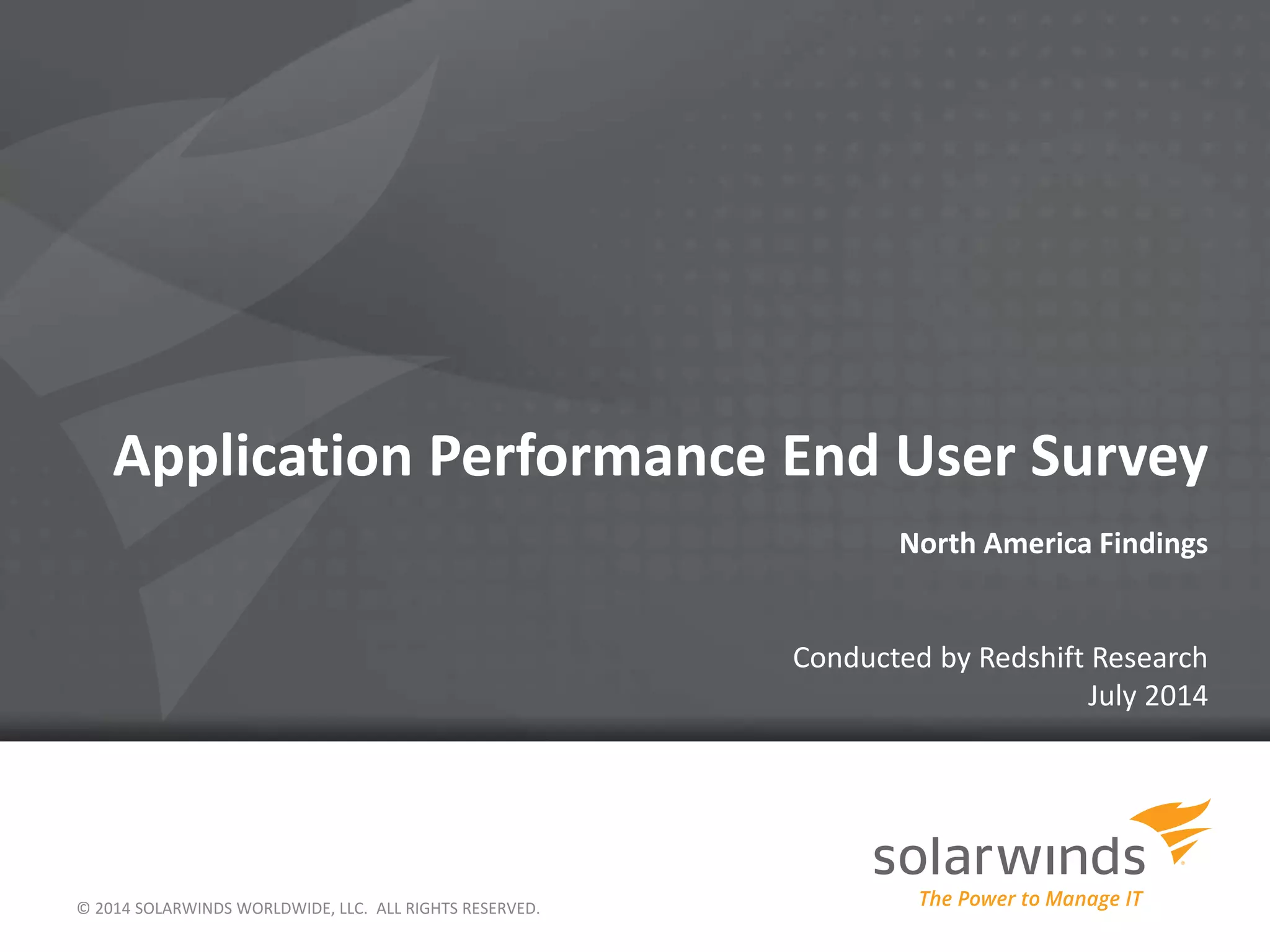 Application Performance End User Survey

North America Findings

Conducted by Redshift Research
July 2014

solarwinds
The Power to Manage IT

© 2014 SOLARWINDS WORLDWIDE, LLC. ALL RIGHTS RESERVED.